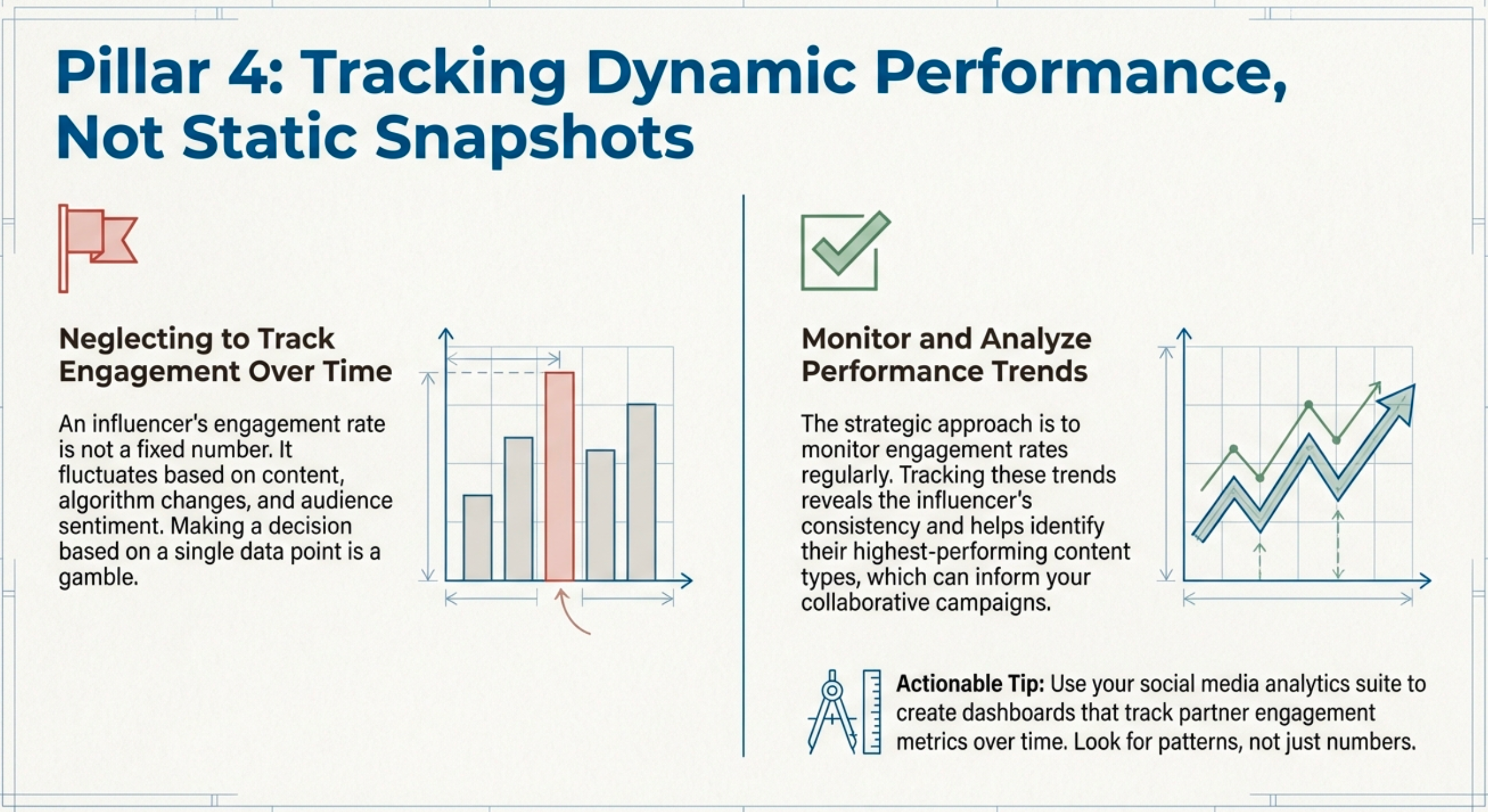 Pillar 4: Tracking Dynamic Performance, Not Static Snapshots

Neglecting to Track Engagement Over Time

An influencer's engagement rate is not a fixed number. It fluctuates based on content, algorithm changes, and audience sentiment. Making a decision based on a single data point is a gamble.

Monitor and Analyze Performance Trends

The strategic approach is to monitor engagement rates regularly. Tracking these trends reveals the influencer's consistency and helps identify their highest-performing content types, which can inform your collaborative campaigns.

Actionable Tip: Use your social media analytics suite to create dashboards that track partner engagement metrics over time. Look for patterns, not just numbers.